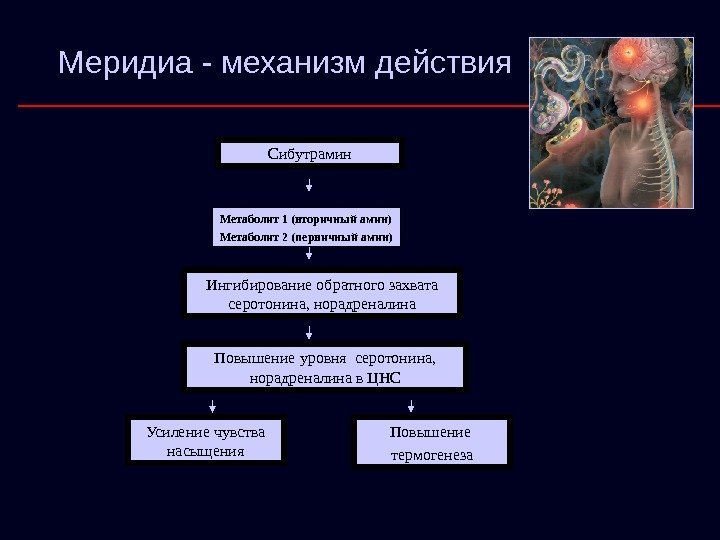 Меридиа - механизм действия

Сибутрамин

Метаболит 1 (вторичный амин)
Метаболит 2 (первичный амин)

Ингибирование обратного захвата серотонина, норадреналина

Повышение уровня серотонина, норадреналина в ЦНС

Усиление чувства насыщения

Повышение термогенеза